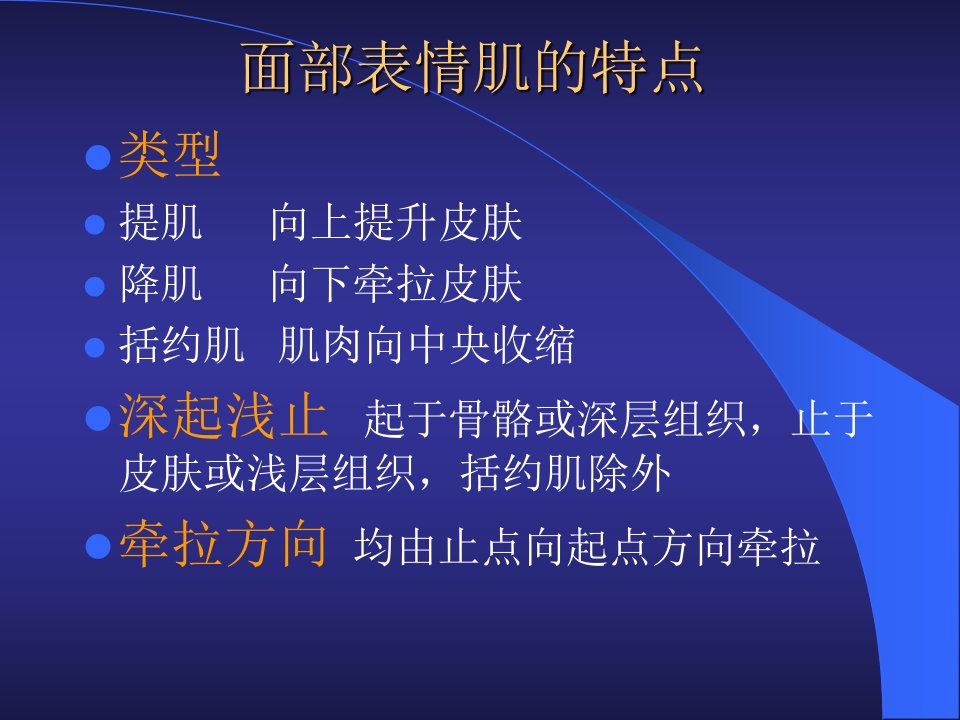 面部表情肌的特点

• 类型

• 提肌 向上提升皮肤

• 降肌 向下牵拉皮肤

• 括约肌 肌肉向中央收缩

• 深起浅止 起于骨骼或深层组织，止于皮肤或浅层组织，括约肌除外

• 牵拉方向 均由止点向起点方向牵拉